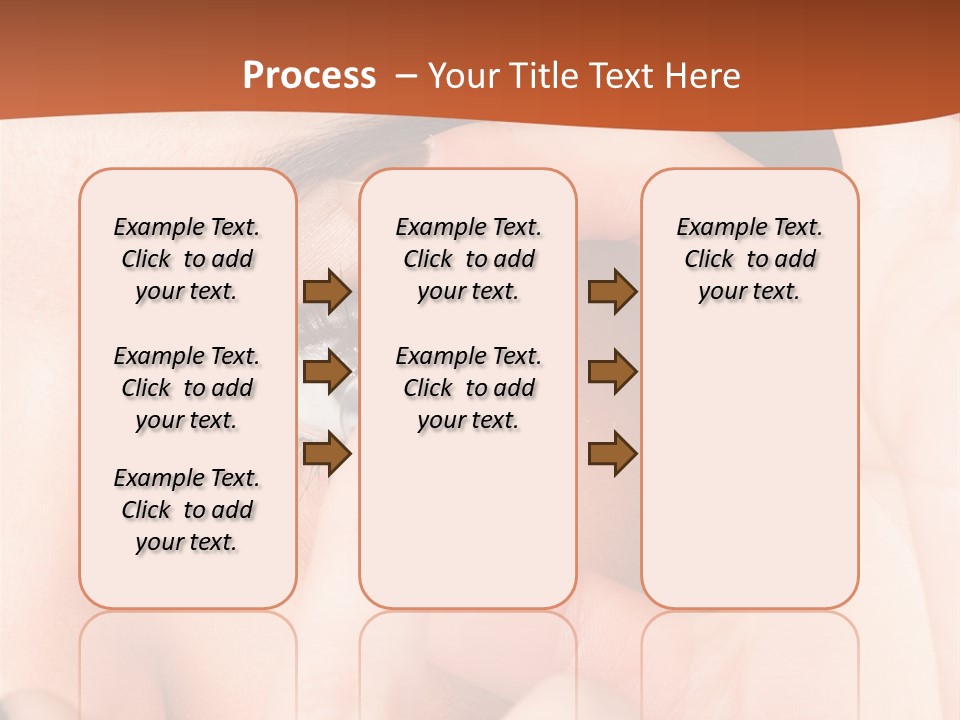 Process – Your Title Text Here

Example Text. Click to add your text.

Example Text. Click to add your text.

Example Text. Click to add your text.

Example Text. Click to add your text.

Example Text. Click to add your text.

Example Text. Click to add your text.